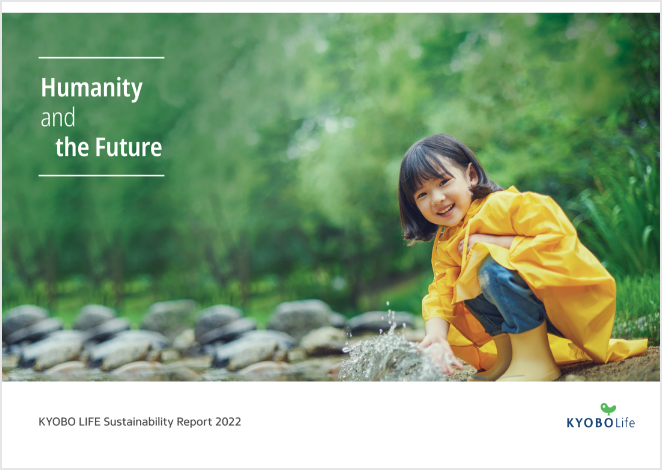 Humanity
and
the Future

KYOBO LIFE Sustainability Report 2022

KYOBOLife